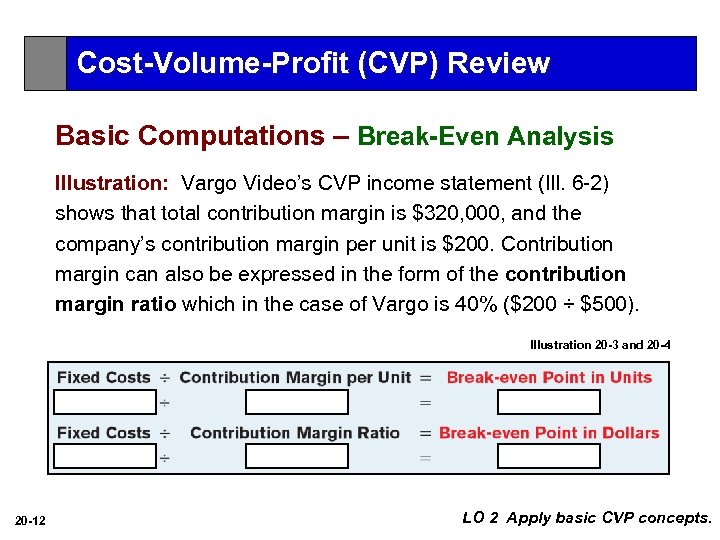 Cost-Volume-Profit (CVP) Review

Basic Computations – Break-Even Analysis

Illustration: Vargo Video's CVP income statement (Ill. 6-2) shows that total contribution margin is \$320,000, and the company's contribution margin per unit is \$200. Contribution margin can also be expressed in the form of the contribution margin ratio which in the case of Vargo is 40% (\$200 ÷ \$500).

Illustration 20-3 and 20-4

Fixed Costs ÷ Contribution Margin per Unit = Break-even Point in Units

÷ =

Fixed Costs ÷ Contribution Margin Ratio = Break-even Point in Dollars

÷ =

20-12

LO 2 Apply basic CVP concepts.